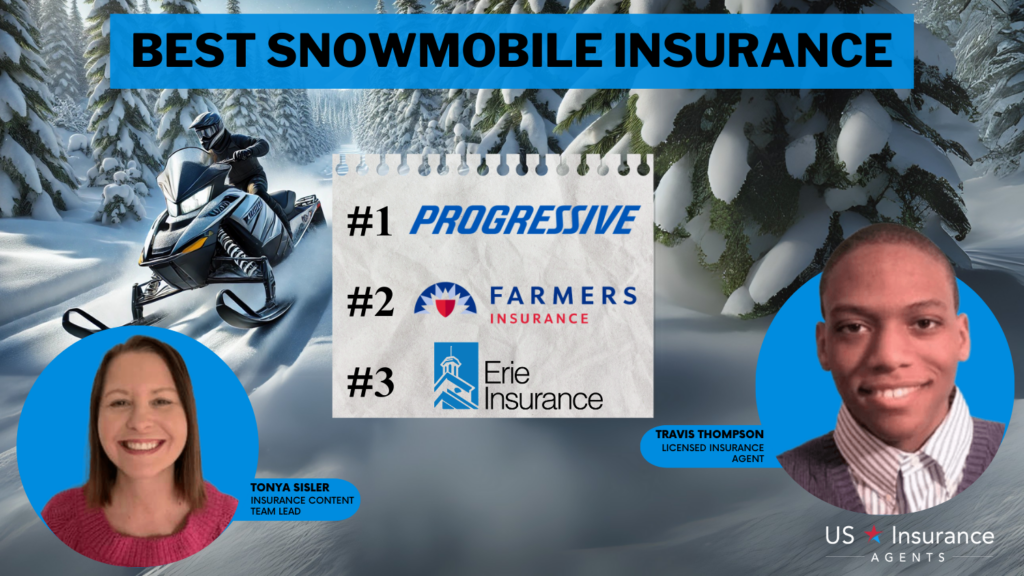 BEST SNOWMOBILE INSURANCE

#1 PROGRESSIVE

#2 FARMERS INSURANCE

#3 Erie Insurance

TONYA SISLER
INSURANCE CONTENT TEAM LEAD

TRAVIS THOMPSON
LICENSED INSURANCE AGENT

US Insurance AGENTS